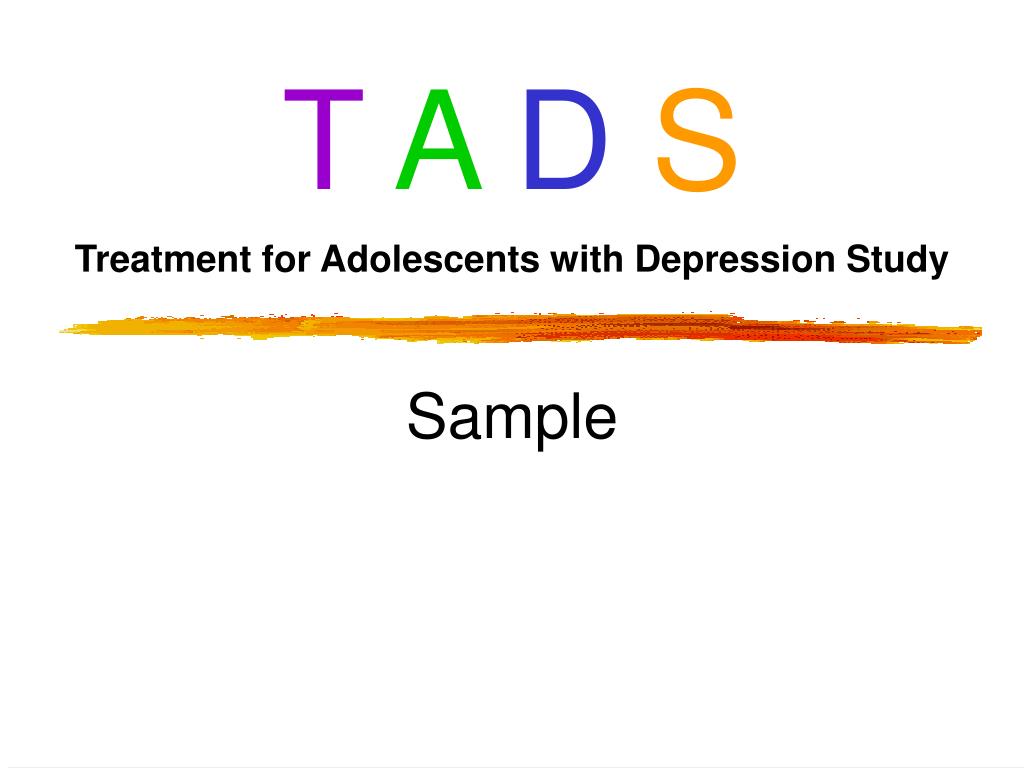 T A D S

Treatment for Adolescents with Depression Study

Sample